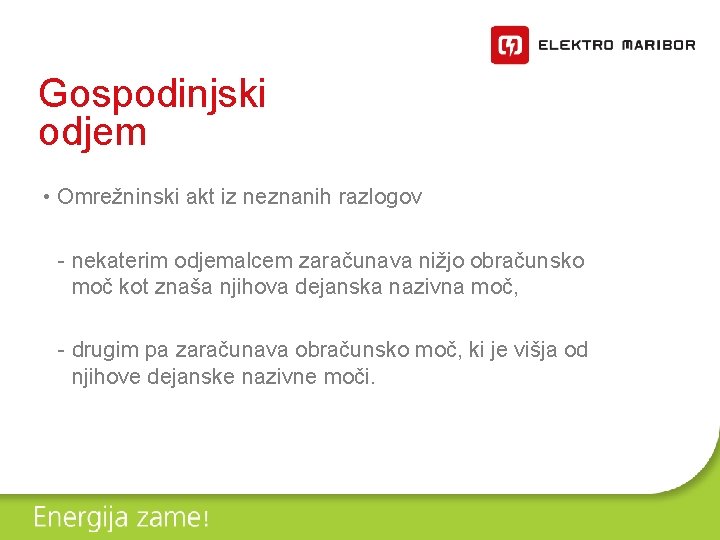 ELEKTRO MARIBOR

Gospodinjski odjem

• Omrežninski akt iz neznanih razlogov

- nekaterim odjemalcem zaračunava nižjo obračunsko moč kot znaša njihova dejanska nazivna moč,

- drugim pa zaračunava obračunsko moč, ki je višja od njihove dejanske nazivne moči.

Energija zame!